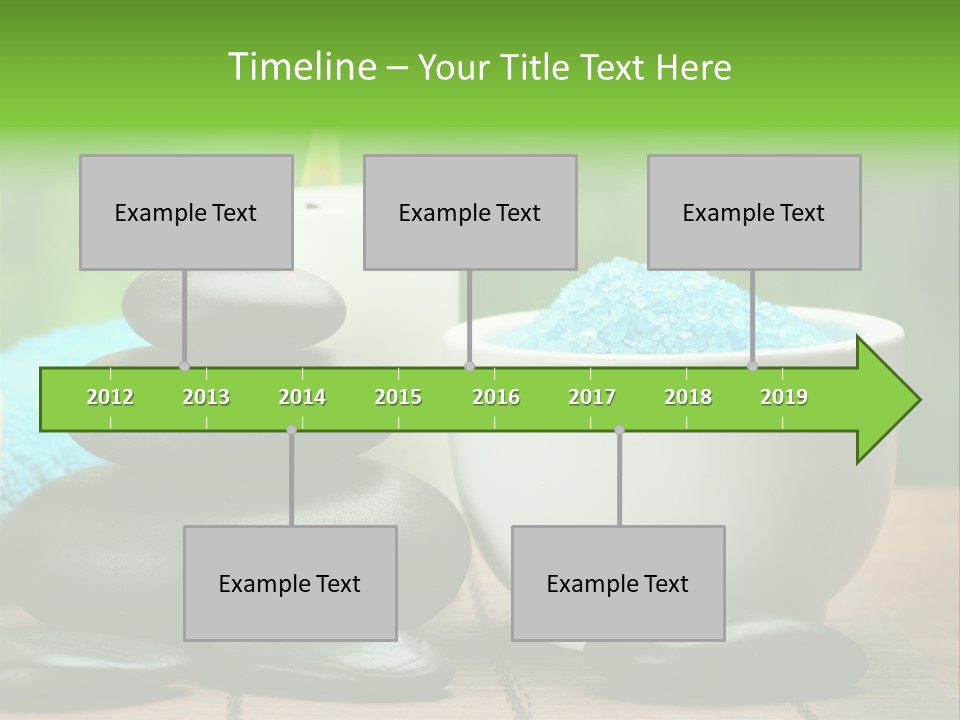 Timeline – Your Title Text Here

Example Text

Example Text

Example Text

2012 2013 2014 2015 2016 2017 2018 2019

Example Text

Example Text